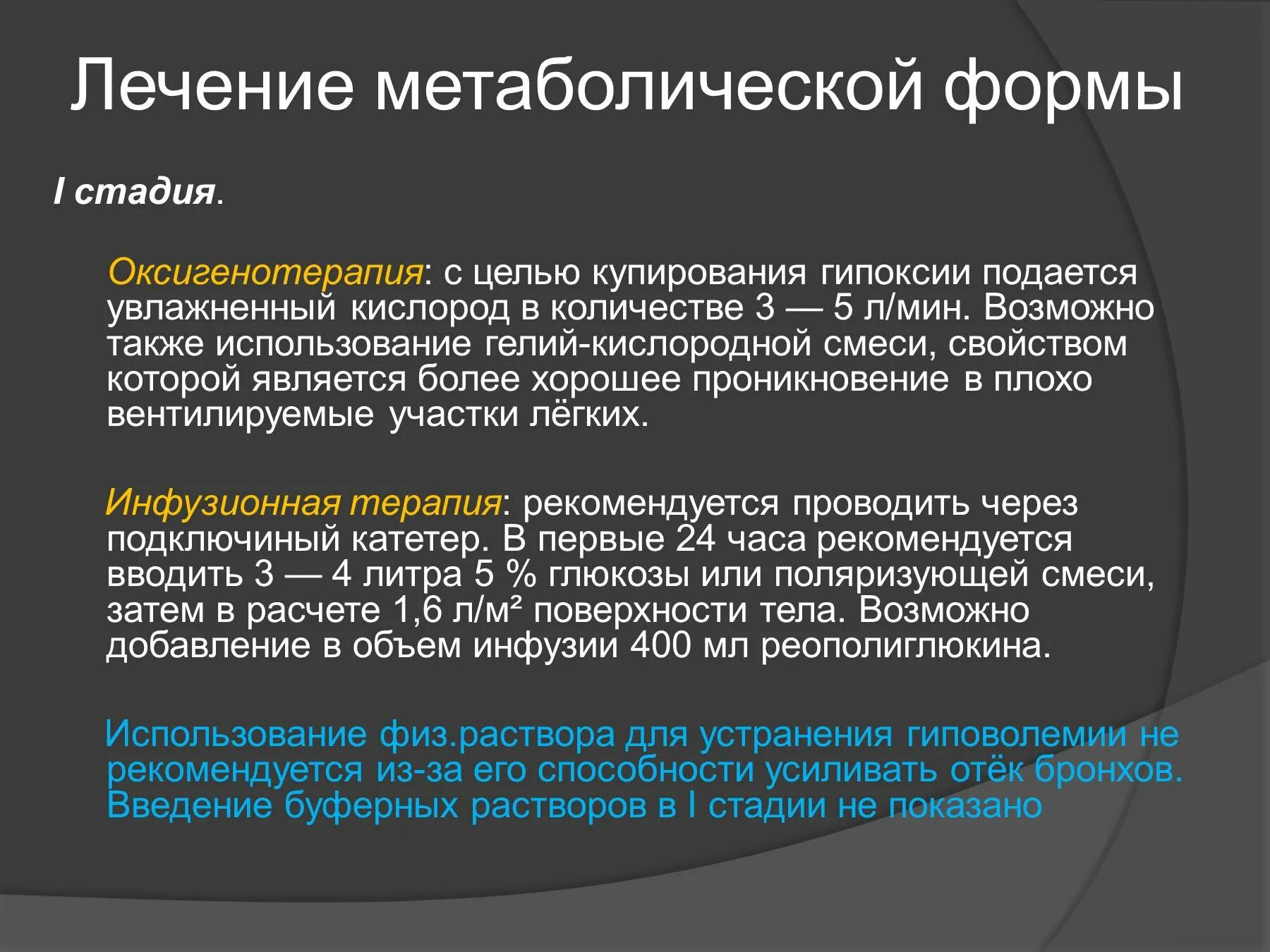 Лечение метаболической формы

I стадия.

Оксигенотерапия: с целью купирования гипоксии подается увлажненный кислород в количестве 3 — 5 л/мин. Возможно также использование гелий-кислородной смеси, свойством которой является более хорошее проникновение в плохо вентилируемые участки лёгких.

Инфузионная терапия: рекомендуется проводить через подключиный катетер. В первые 24 часа рекомендуется вводить 3 — 4 литра 5 % глюкозы или поляризующей смеси, затем в расчете 1,6 л/м² поверхности тела. Возможно добавление в объем инфузии 400 мл реополиглюкина.

Использование физ.раствора для устранения гиповолемии не рекомендуется из-за его способности усиливать отёк бронхов. Введение буферных растворов в I стадии не показано